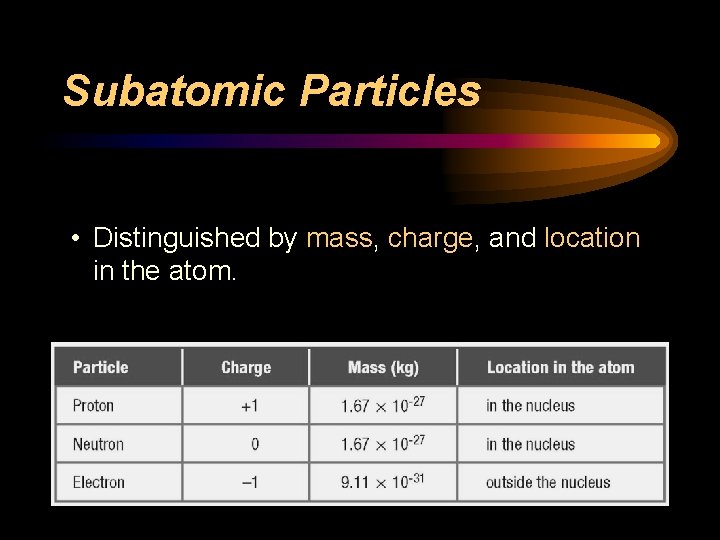 Subatomic Particles

• Distinguished by mass, charge, and location in the atom.

| Particle | Charge | Mass (kg) | Location in the atom |
|---|---|---|---|
| Proton | +1 | $1.67 \times 10^{-27}$ | in the nucleus |
| Neutron | 0 | $1.67 \times 10^{-27}$ | in the nucleus |
| Electron | –1 | $9.11 \times 10^{-31}$ | outside the nucleus |